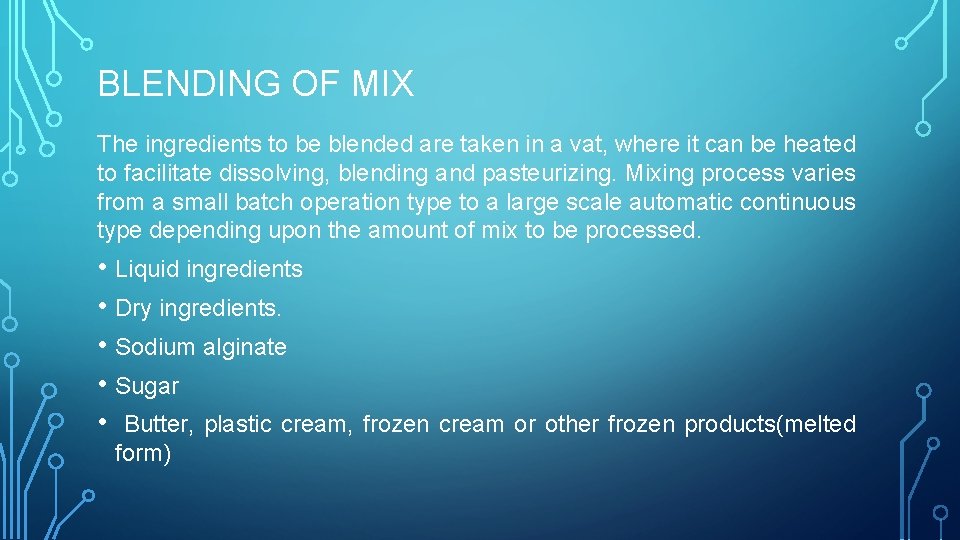 BLENDING OF MIX

The ingredients to be blended are taken in a vat, where it can be heated to facilitate dissolving, blending and pasteurizing. Mixing process varies from a small batch operation type to a large scale automatic continuous type depending upon the amount of mix to be processed.

• Liquid ingredients
• Dry ingredients.
• Sodium alginate
• Sugar
• Butter, plastic cream, frozen cream or other frozen products(melted form)